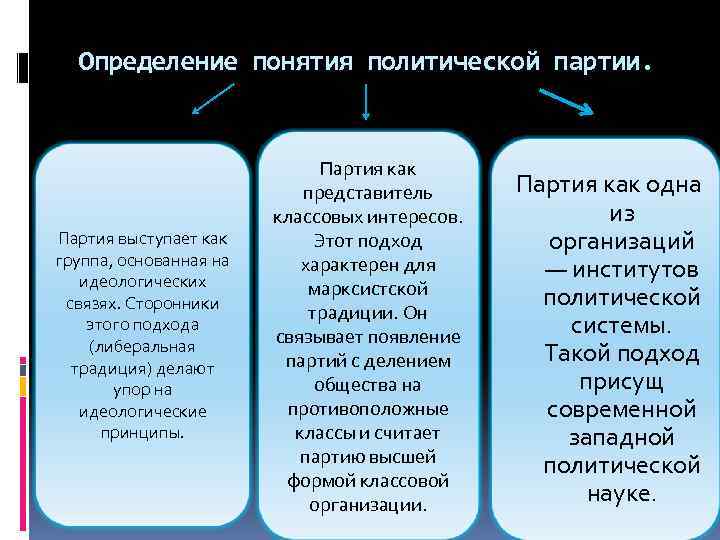 Определение понятия политической партии.

Партия выступает как группа, основанная на идеологических связях. Сторонники этого подхода (либеральная традиция) делают упор на идеологические принципы.

Партия как представитель классовых интересов. Этот подход характерен для марксистской традиции. Он связывает появление партий с делением общества на противоположные классы и считает партию высшей формой классовой организации.

Партия как одна из организаций — институтов политической системы. Такой подход присущ современной западной политической науке.